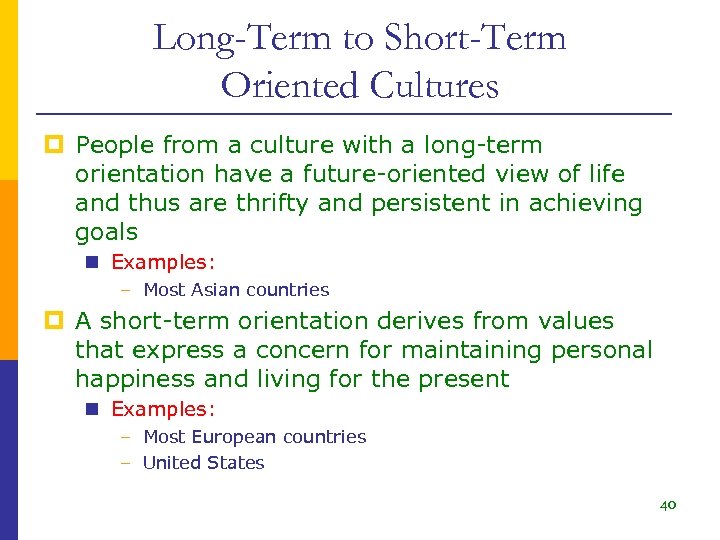 Long-Term to Short-Term Oriented Cultures

People from a culture with a long-term orientation have a future-oriented view of life and thus are thrifty and persistent in achieving goals

Examples:

– Most Asian countries

A short-term orientation derives from values that express a concern for maintaining personal happiness and living for the present

Examples:

– Most European countries

– United States

40